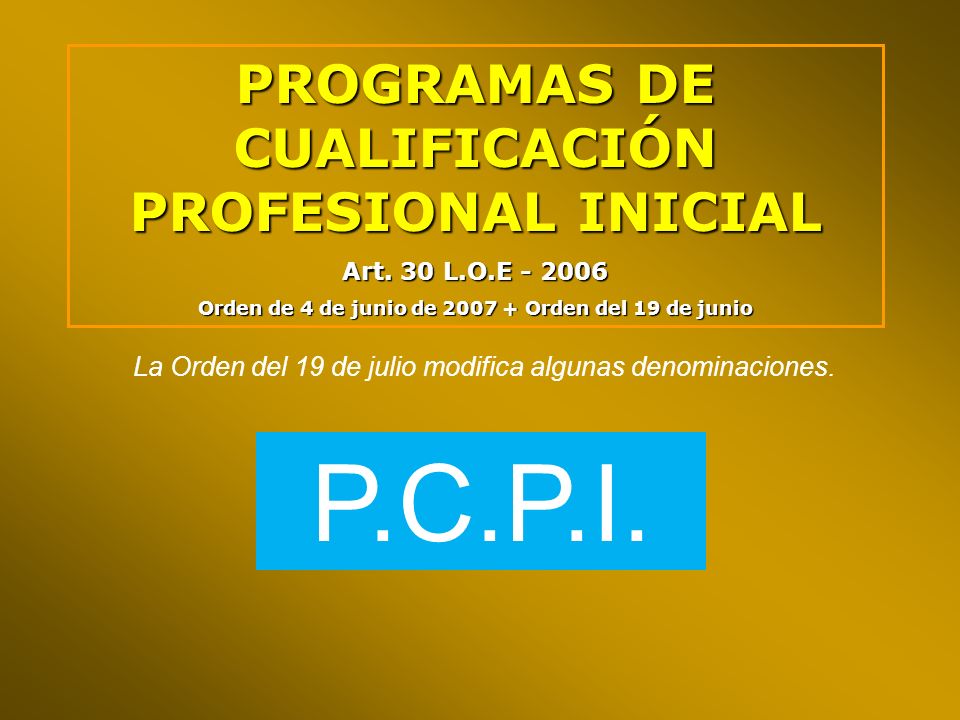 PROGRAMAS DE CUALIFICACIÓN PROFESIONAL INICIAL

Art. 30 L.O.E - 2006

Orden de 4 de junio de 2007 + Orden del 19 de junio

La Orden del 19 de julio modifica algunas denominaciones.

P.C.P.I.